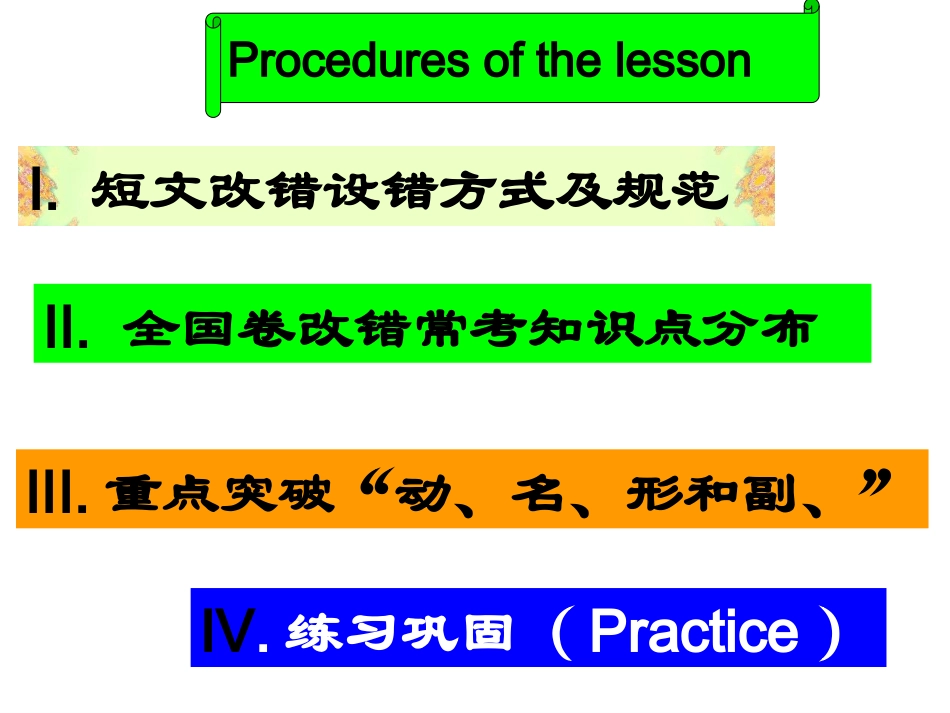 Procedures of the lesson

Ⅰ. 短文改错设错方式及规范

Ⅱ. 全国卷改错常考知识点分布

Ⅲ. 重点突破“动、名、形和副、”

Ⅳ. 练习巩固 （Practice ）